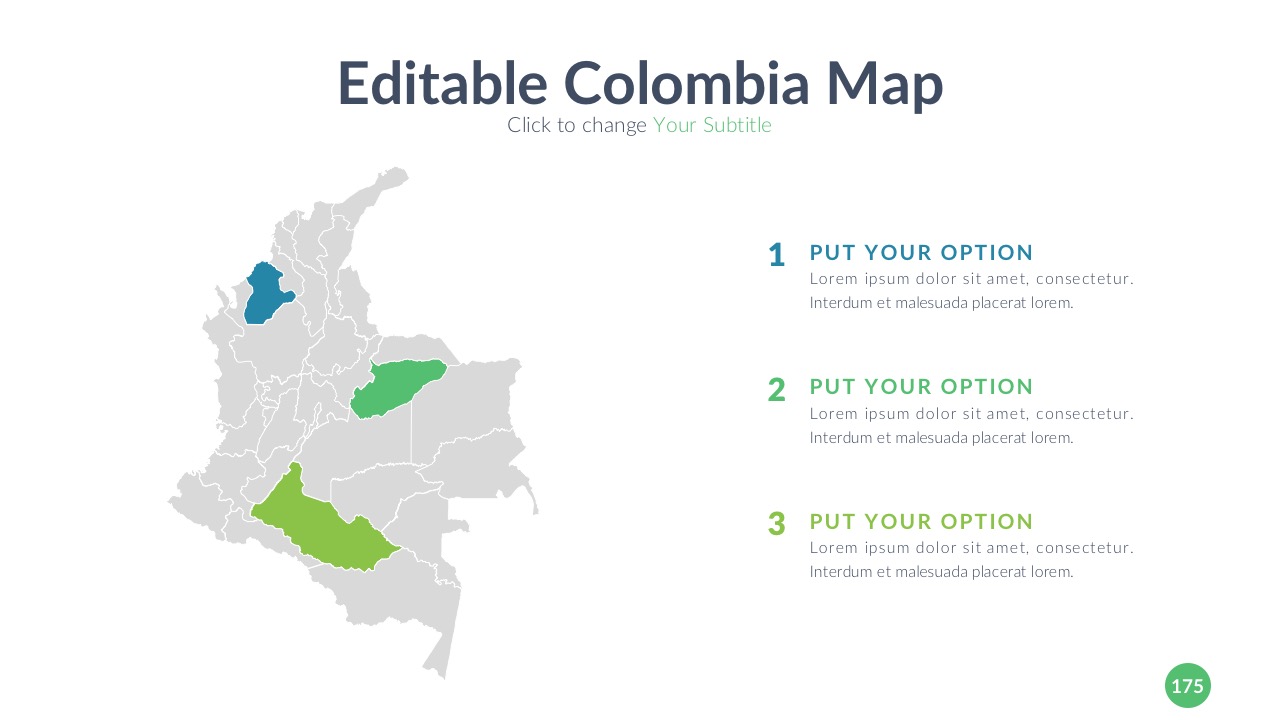 Editable Colombia Map
Click to change Your Subtitle

1 PUT YOUR OPTION
Lorem ipsum dolor sit amet, consectetur. Interdum et malesuada placerat lorem.

2 PUT YOUR OPTION
Lorem ipsum dolor sit amet, consectetur. Interdum et malesuada placerat lorem.

3 PUT YOUR OPTION
Lorem ipsum dolor sit amet, consectetur. Interdum et malesuada placerat lorem.

175